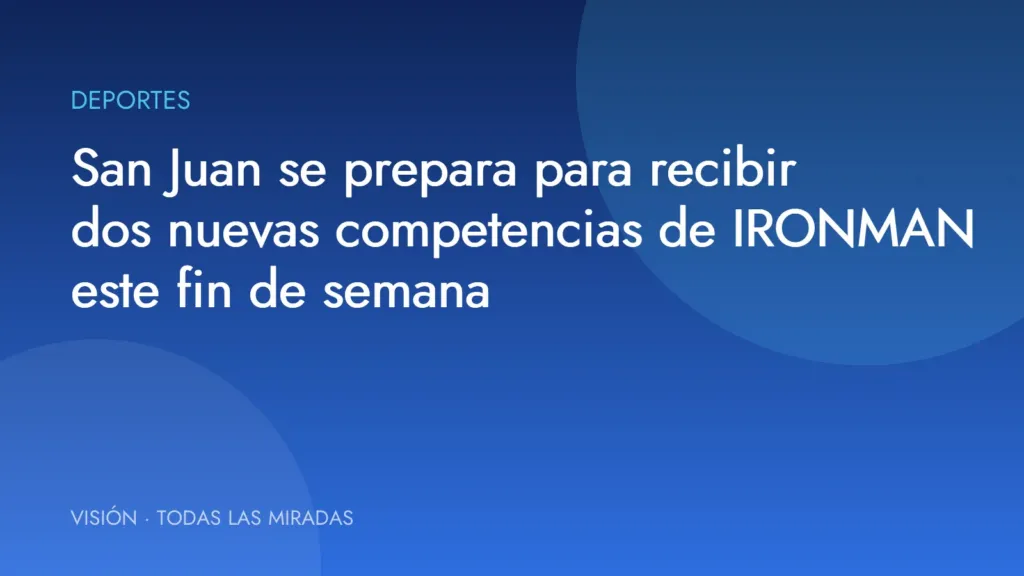 DEPORTES

San Juan se prepara para recibir dos nuevas competencias de IRONMAN este fin de semana

VISIÓN · TODAS LAS MIRADAS